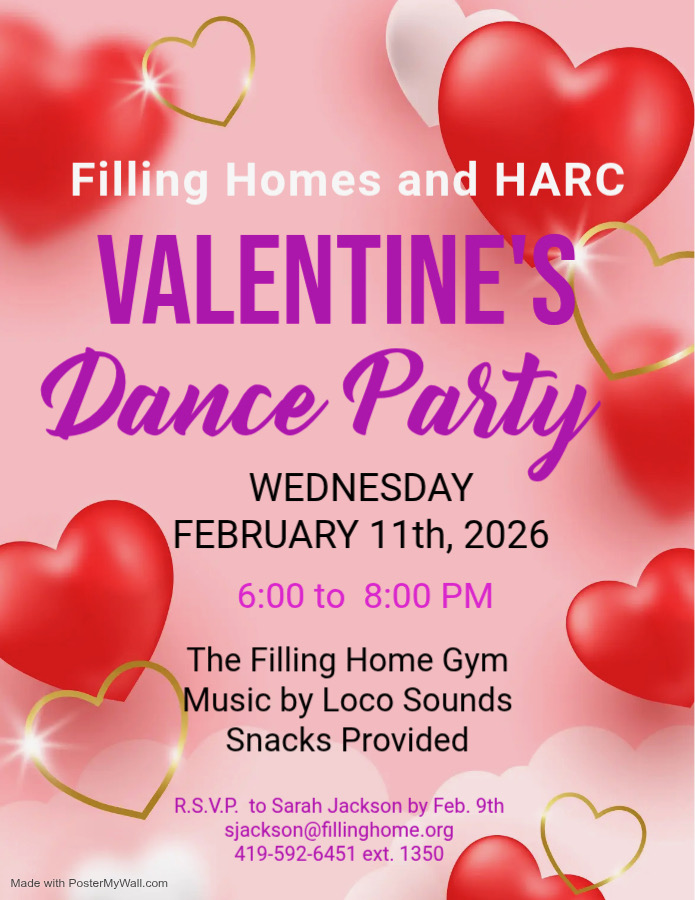 Filling Homes and HARC

VALENTINE'S

Dance Party

WEDNESDAY
FEBRUARY 11th, 2026

6:00 to 8:00 PM

The Filling Home Gym
Music by Loco Sounds
Snacks Provided

R.S.V.P. to Sarah Jackson by Feb. 9th
sjackson@fillinghome.org
419-592-6451 ext. 1350

Made with PosterMyWall.com